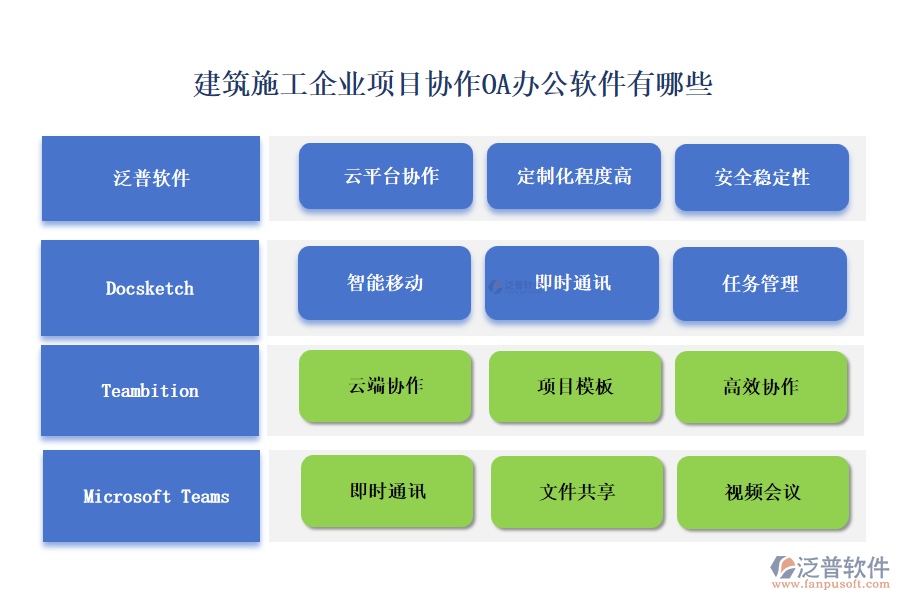 建筑施工企业项目协作OA办公软件有哪些

泛普软件

云平台协作

定制化程度高

安全稳定性

Docsketch

智能移动

即时通讯

任务管理

Teambition

云端协作

项目模板

高效协作

Microsoft Teams

即时通讯

文件共享

视频会议

泛普软件
www.fanpusoft.com